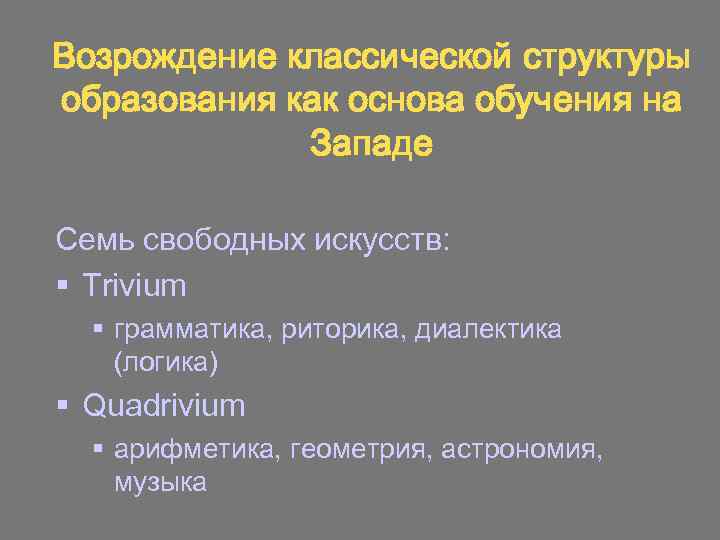 Возрождение классической структуры образования как основа обучения на Западе

Семь свободных искусств:
▪ Trivium
  ▪ грамматика, риторика, диалектика (логика)
▪ Quadrivium
  ▪ арифметика, геометрия, астрономия, музыка